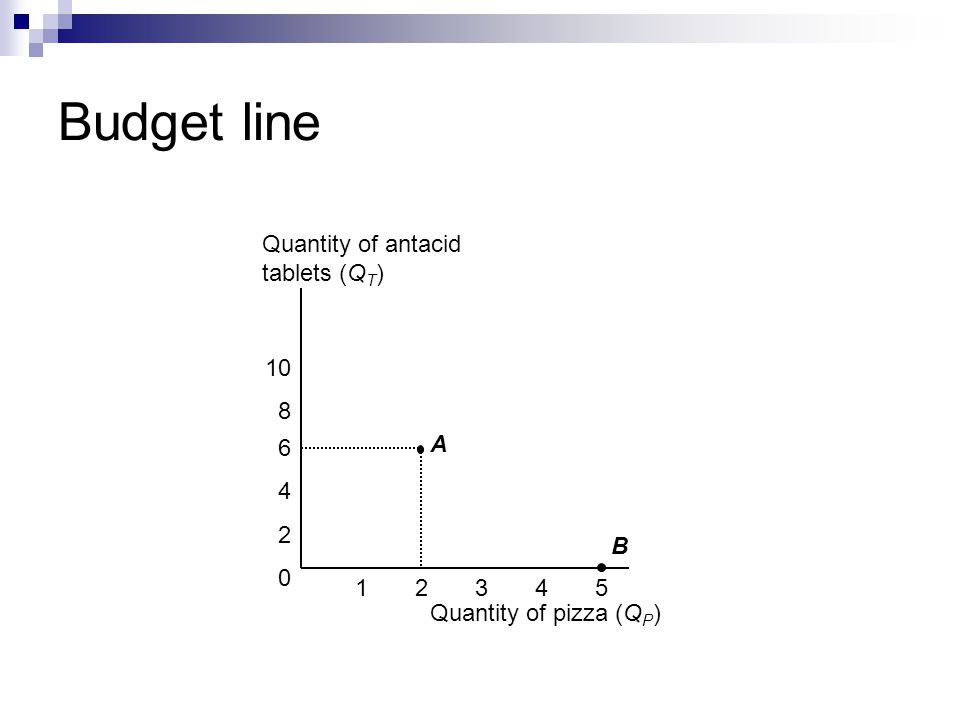 Budget line

Quantity of antacid tablets ($Q_T$)

10
8
6
4
2
0

A
B

1 2 3 4 5

Quantity of pizza ($Q_P$)